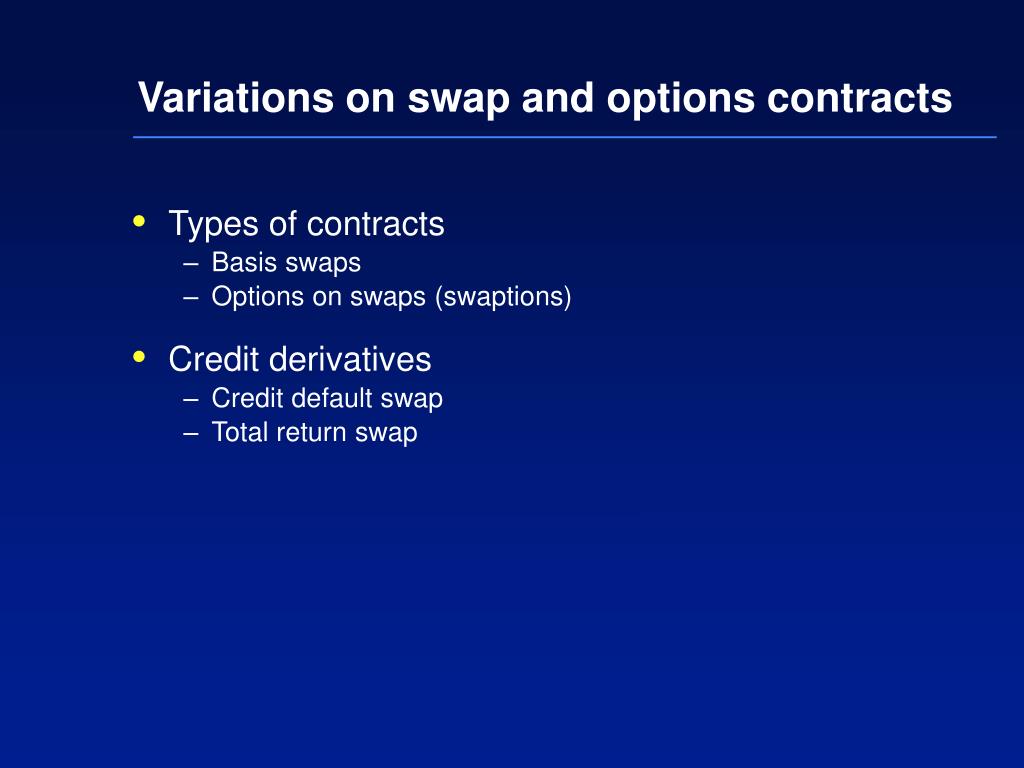 Variations on swap and options contracts

• Types of contracts
– Basis swaps
– Options on swaps (swaptions)

• Credit derivatives
– Credit default swap
– Total return swap